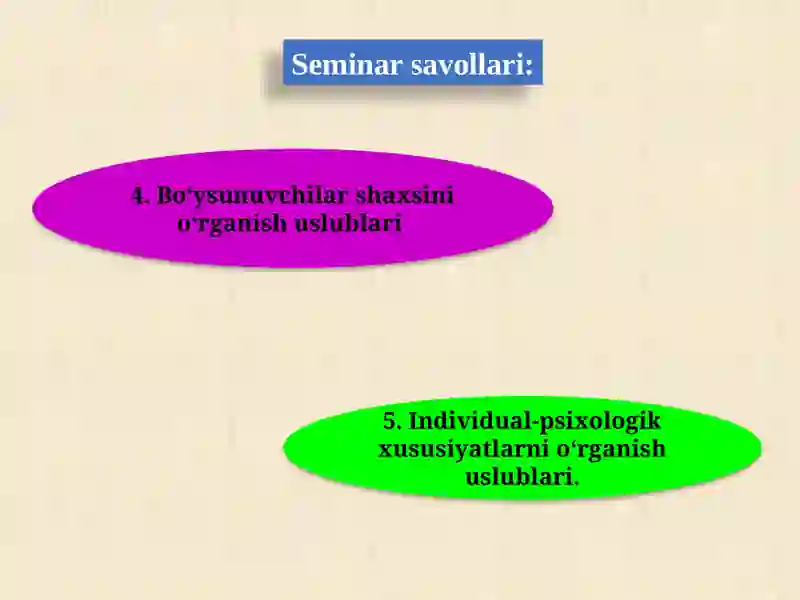 Seminar savollari:

4. Bo‘ysunuvchilar shaxsini o‘rganish uslublari

5. Individual-psixologik xususiyatlarni o‘rganish uslublari.